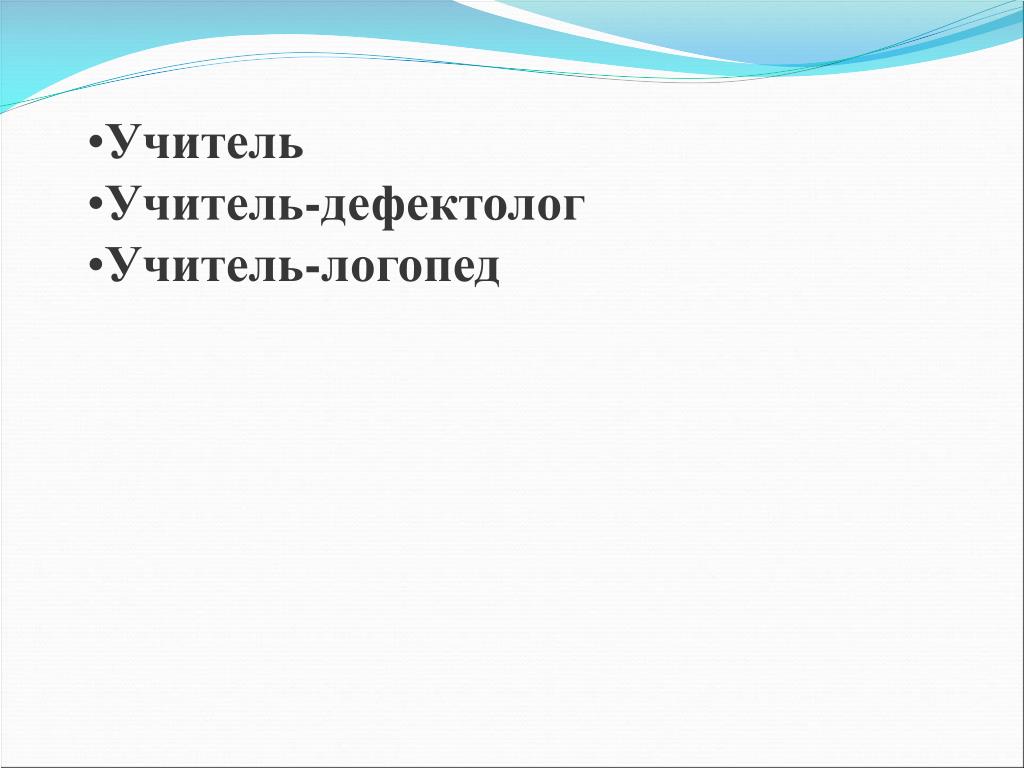 •Учитель
•Учитель-дефектолог
•Учитель-логопед